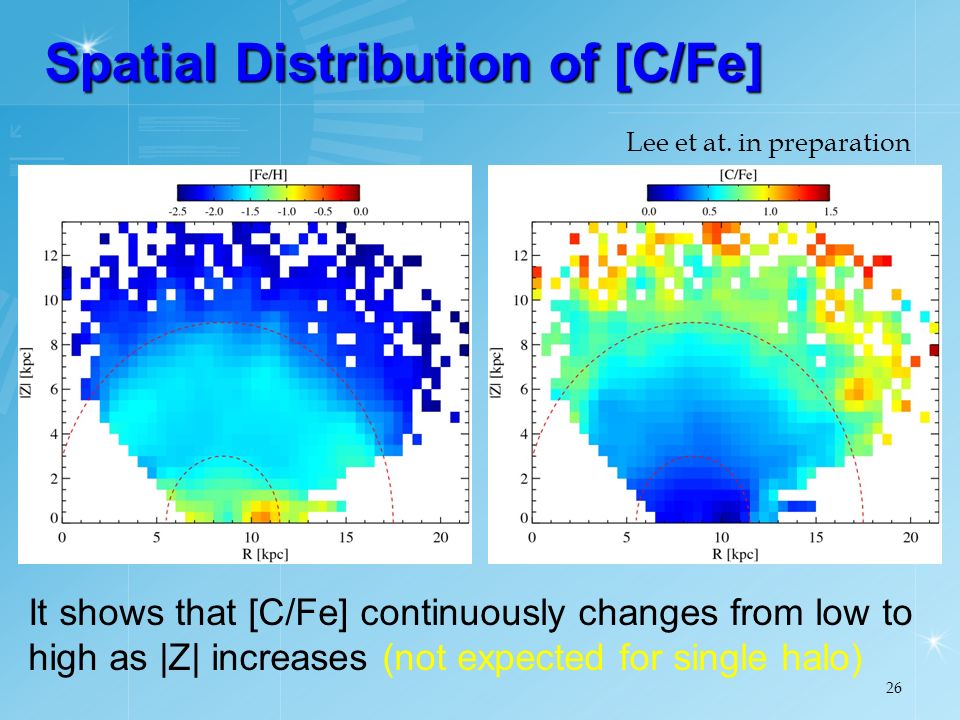 Spatial Distribution of [C/Fe]

Lee et at. in preparation

[Fe/H]
-2.5 -2.0 -1.5 -1.0 -0.5 0.0
12
10
8
6
4
2
0
|Z| [kpc]
0 5 10 15 20
R [kpc]

[C/Fe]
0.0 0.5 1.0 1.5
12
10
8
6
4
2
0
|Z| [kpc]
0 5 10 15 20
R [kpc]

It shows that [C/Fe] continuously changes from low to high as |Z| increases (not expected for single halo)

26